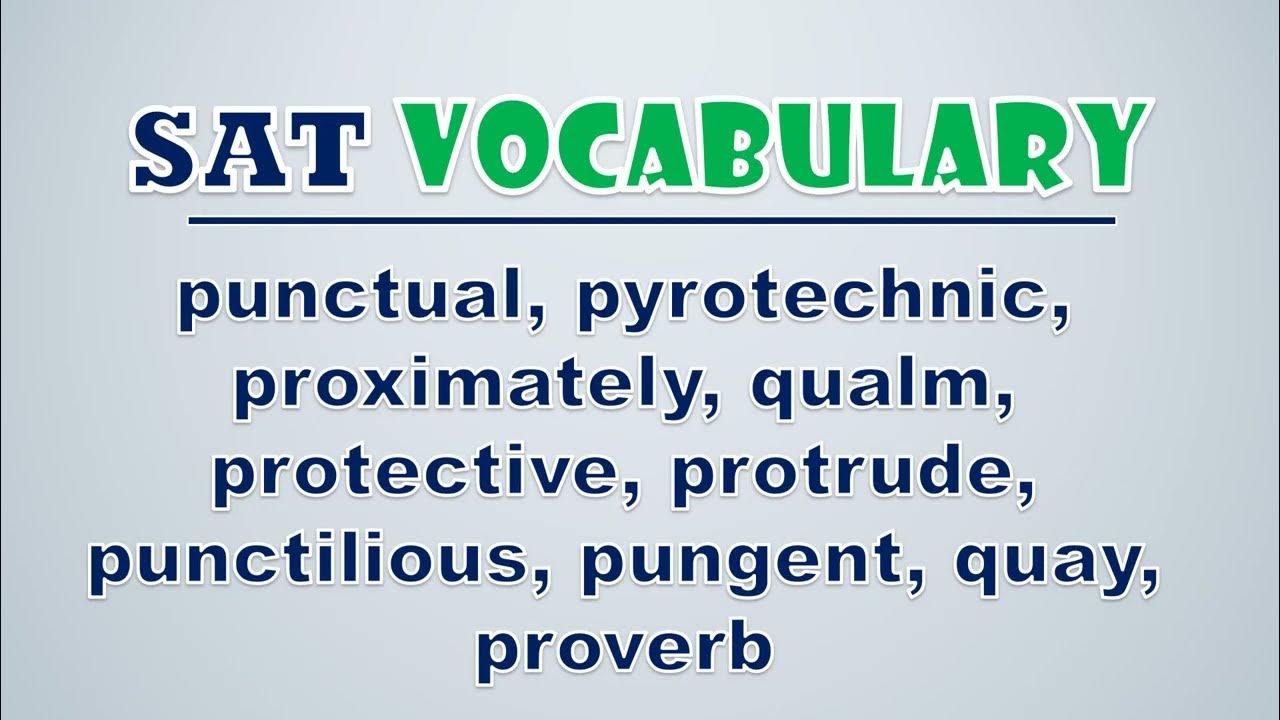 SAT VOCABULARY

punctual, pyrotechnic, proximately, qualm, protective, protrude, punctilious, pungent, quay, proverb